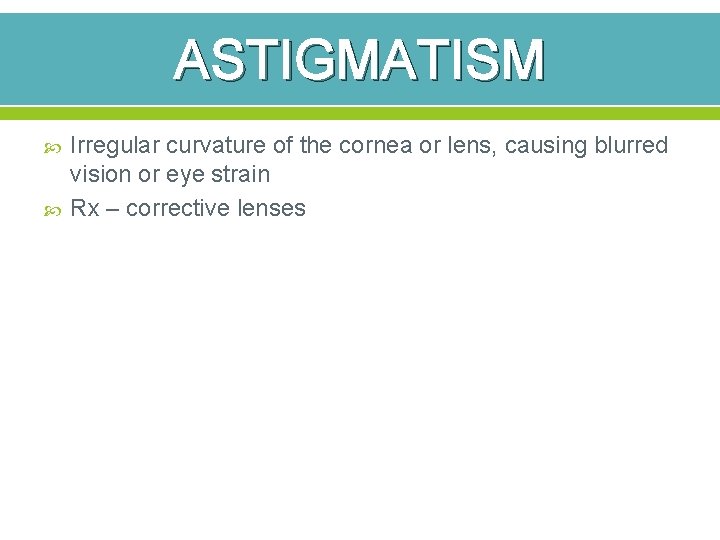 ASTIGMATISM

Irregular curvature of the cornea or lens, causing blurred vision or eye strain

Rx – corrective lenses